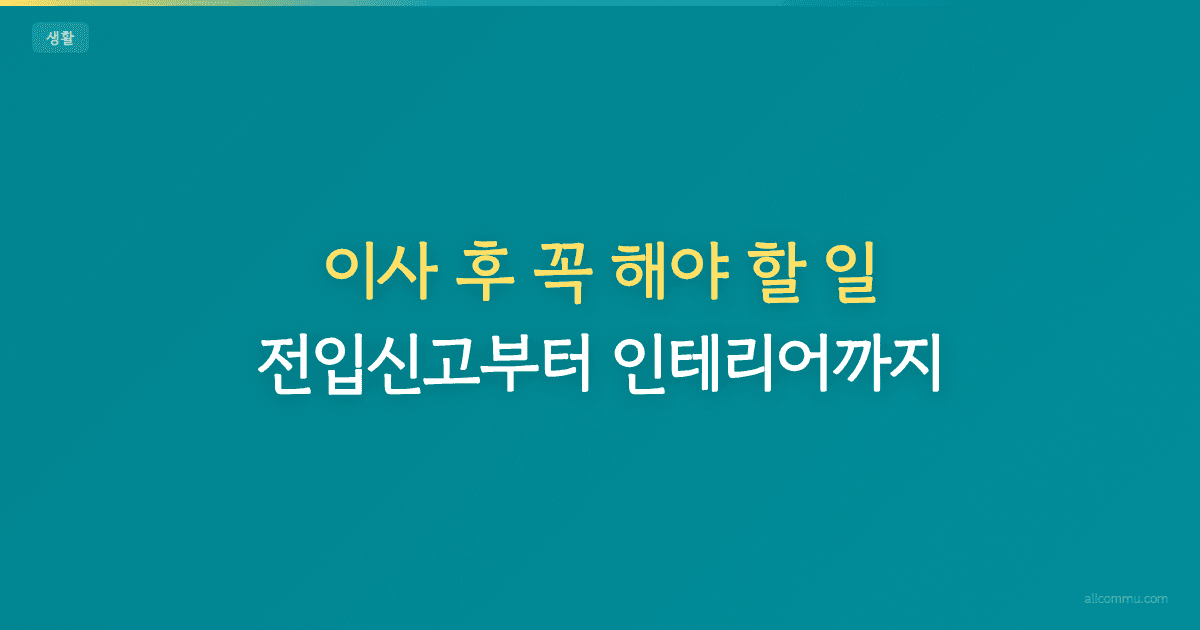 생활

이사 후 꼭 해야 할 일
전입신고부터 인테리어까지

allcommu.com